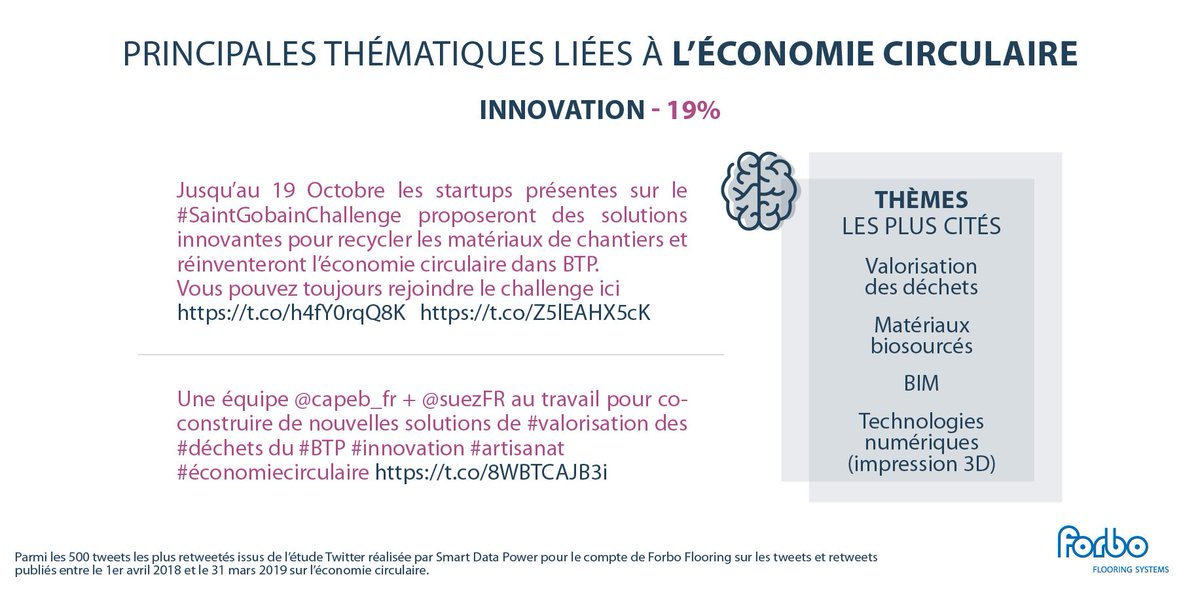 PRINCIPALES THÉMATIQUES LIÉES À L'ÉCONOMIE CIRCULAIRE

INNOVATION - 19%

Jusqu'au 19 Octobre les startups présentes sur le #SaintGobainChallenge proposeront des solutions innovantes pour recycler les matériaux de chantiers et réinventeront l'économie circulaire dans BTP. Vous pouvez toujours rejoindre le challenge ici https://t.co/h4fY0rqQ8K https://t.co/Z5lEAHX5cK

Une équipe @capeb_fr + @suezFR au travail pour co-construire de nouvelles solutions de #valorisation des #déchets du #BTP #innovation #artisanat #économiecirculaire https://t.co/8WBTCAJB3i

THÈMES
LES PLUS CITÉS

Valorisation des déchets

Matériaux biosourcés

BIM

Technologies numériques (impression 3D)

Parmi les 500 tweets les plus retweetés issus de l'étude Twitter réalisée par Smart Data Power pour le compte de Forbo Flooring sur les tweets et retweets publiés entre le 1er avril 2018 et le 31 mars 2019 sur l'économie circulaire.

forbo
FLOORING SYSTEMS